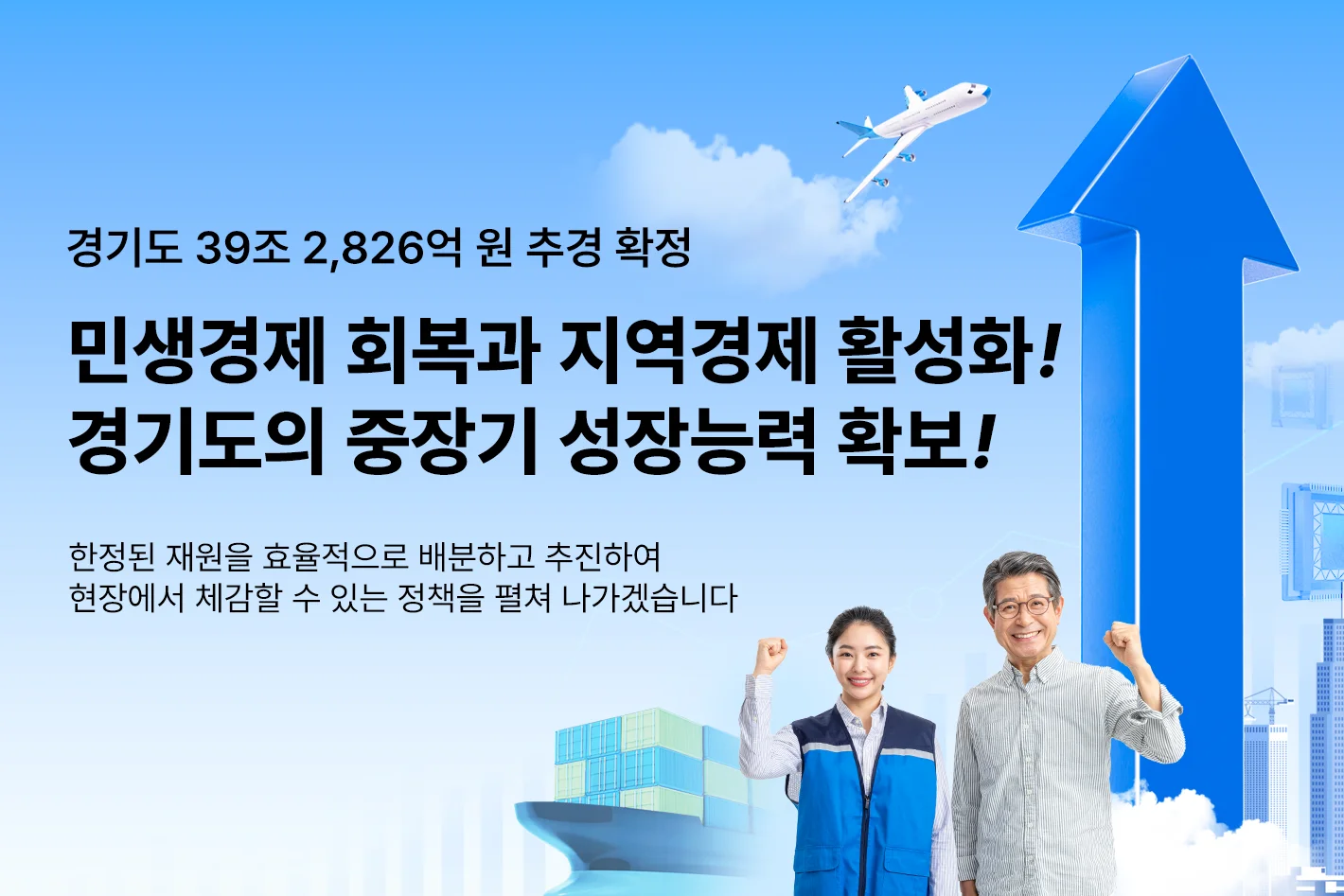 경기도 39조 2,826억 원 추경 확정

민생경제 회복과 지역경제 활성화!
경기도의 중장기 성장능력 확보!

한정된 재원을 효율적으로 배분하고 추진하여
현장에서 체감할 수 있는 정책을 펼쳐 나가겠습니다